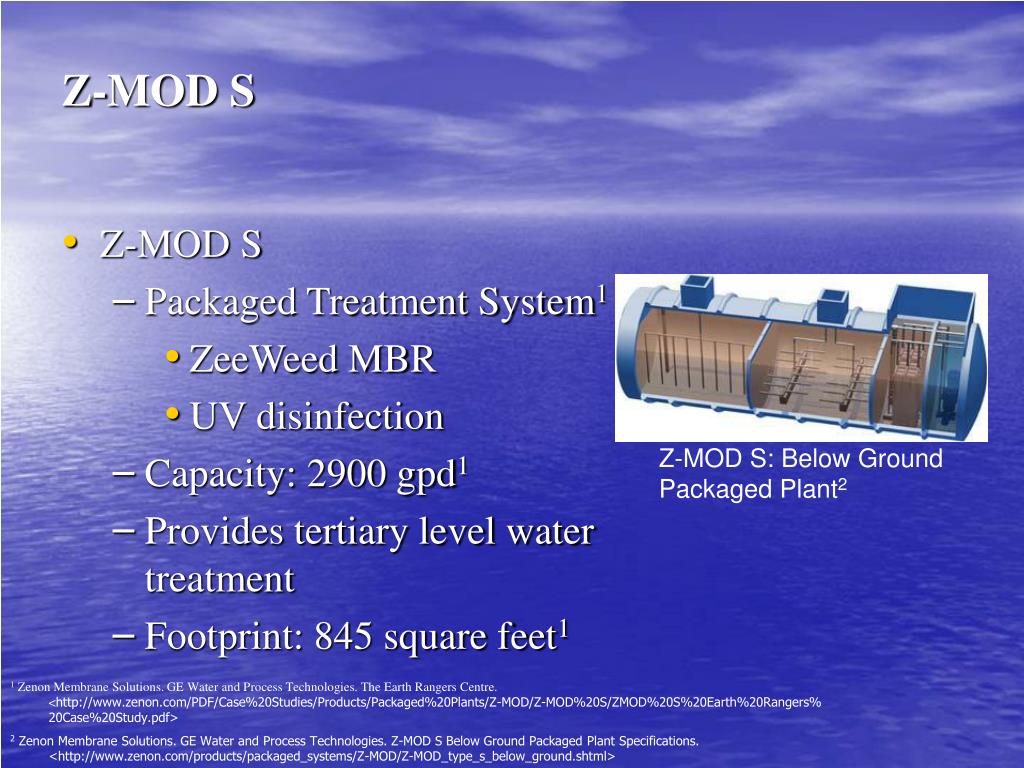 Z-MOD S

• Z-MOD S
– Packaged Treatment System$^1$
• ZeeWeed MBR
• UV disinfection
– Capacity: 2900 gpd$^1$
– Provides tertiary level water treatment
– Footprint: 845 square feet$^1$

Z-MOD S: Below Ground Packaged Plant$^2$

$^1$ Zenon Membrane Solutions. GE Water and Process Technologies. The Earth Rangers Centre. <http://www.zenon.com/PDF/Case%20Studies/Products/Packaged%20Plants/Z-MOD/Z-MOD%20S/ZMOD%20S%20Earth%20Rangers%20Case%20Study.pdf>

$^2$ Zenon Membrane Solutions. GE Water and Process Technologies. Z-MOD S Below Ground Packaged Plant Specifications. <http://www.zenon.com/products/packaged_systems/Z-MOD/Z-MOD_type_s_below_ground.shtml>